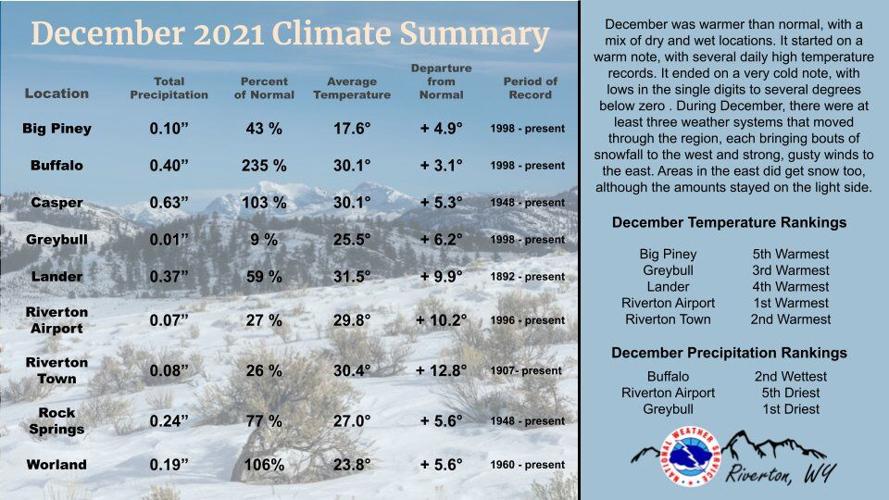 December 2021 Climate Summary

| Location | Total Precipitation | Percent of Normal | Average Temperature | Departure from Normal | Period of Record |
|---|---|---|---|---|---|
| Big Piney | 0.10” | 43 % | 17.6° | + 4.9° | 1998 - present |
| Buffalo | 0.40” | 235 % | 30.1° | + 3.1° | 1998 - present |
| Casper | 0.63” | 103 % | 30.1° | + 5.3° | 1948 - present |
| Greybull | 0.01” | 9 % | 25.5° | + 6.2° | 1998 - present |
| Lander | 0.37” | 59 % | 31.5° | + 9.9° | 1892 - present |
| Riverton Airport | 0.07” | 27 % | 29.8° | + 10.2° | 1996 - present |
| Riverton Town | 0.08” | 26 % | 30.4° | + 12.8° | 1907- present |
| Rock Springs | 0.24” | 77 % | 27.0° | + 5.6° | 1948 - present |
| Worland | 0.19” | 106% | 23.8° | + 5.6° | 1960 - present |

December was warmer than normal, with a mix of dry and wet locations. It started on a warm note, with several daily high temperature records. It ended on a very cold note, with lows in the single digits to several degrees below zero . During December, there were at least three weather systems that moved through the region, each bringing bouts of snowfall to the west and strong, gusty winds to the east. Areas in the east did get snow too, although the amounts stayed on the light side.

December Temperature Rankings

| | |
|---|---|
| Big Piney | 5th Warmest |
| Greybull | 3rd Warmest |
| Lander | 4th Warmest |
| Riverton Airport | 1st Warmest |
| Riverton Town | 2nd Warmest |

December Precipitation Rankings

| | |
|---|---|
| Buffalo | 2nd Wettest |
| Riverton Airport | 5th Driest |
| Greybull | 1st Driest |

NATIONAL WEATHER SERVICE

Riverton, WY